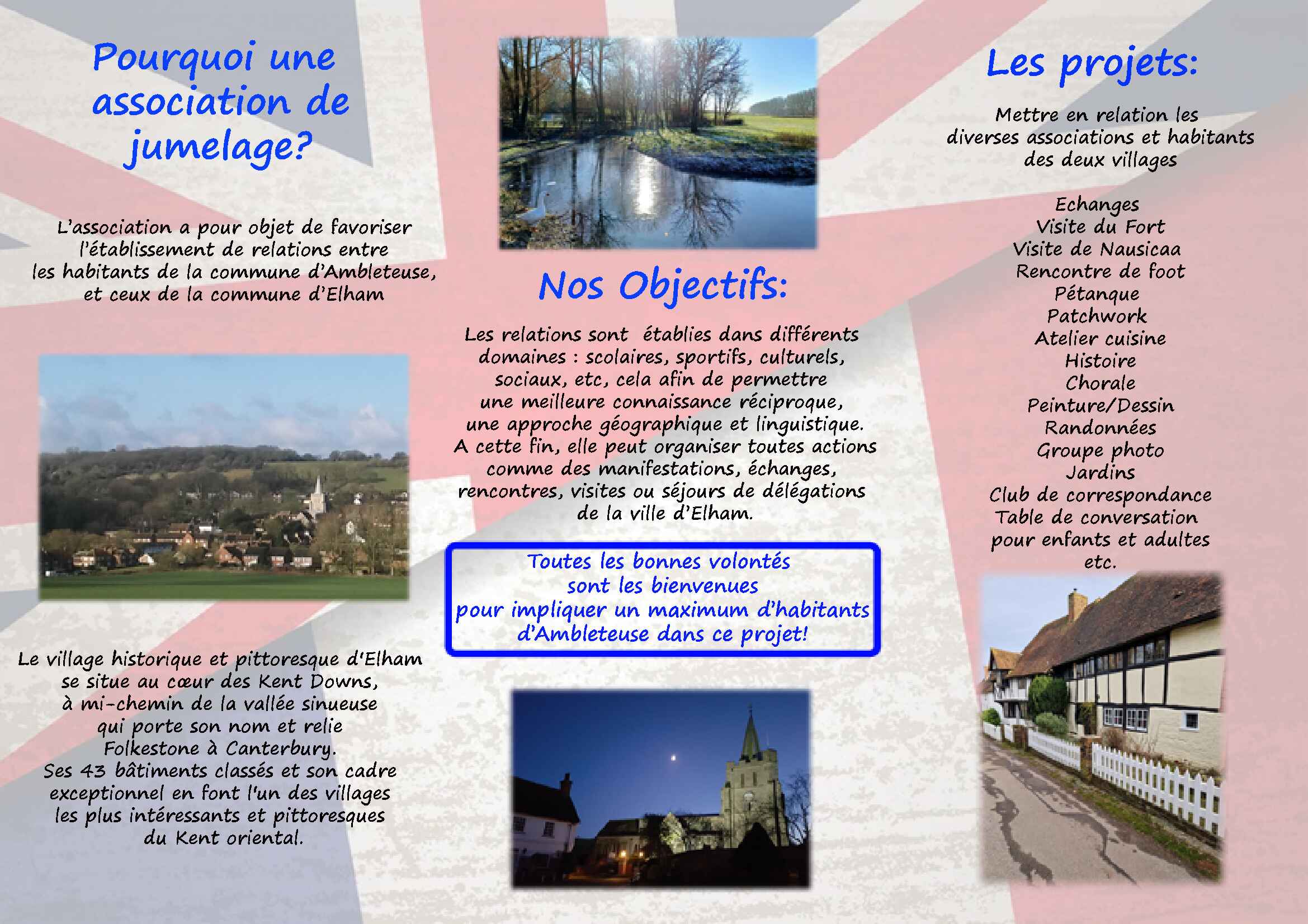 Pourquoi une association de jumelage?

L'association a pour objet de favoriser l'établissement de relations entre les habitants de la commune d'Ambleteuse, et ceux de la commune d'Elham

Le village historique et pittoresque d'Elham se situe au cœur des Kent Downs, à mi-chemin de la vallée sinueuse qui porte son nom et relie Folkestone à Canterbury.
Ses 43 bâtiments classés et son cadre exceptionnel en font l'un des villages les plus intéressants et pittoresques du Kent oriental.

Nos Objectifs:

Les relations sont établies dans différents domaines : scolaires, sportifs, culturels, sociaux, etc, cela afin de permettre une meilleure connaissance réciproque, une approche géographique et linguistique.
A cette fin, elle peut organiser toutes actions comme des manifestations, échanges, rencontres, visites ou séjours de délégations de la ville d'Elham.

Toutes les bonnes volontés sont les bienvenues pour impliquer un maximum d'habitants d'Ambleteuse dans ce projet!

Les projets:

Mettre en relation les diverses associations et habitants des deux villages

Echanges
Visite du Fort
Visite de Nausicaa
Rencontre de foot
Pétanque
Patchwork
Atelier cuisine
Histoire
Chorale
Peinture/Dessin
Randonnées
Groupe photo
Jardins
Club de correspondance
Table de conversation pour enfants et adultes
etc.